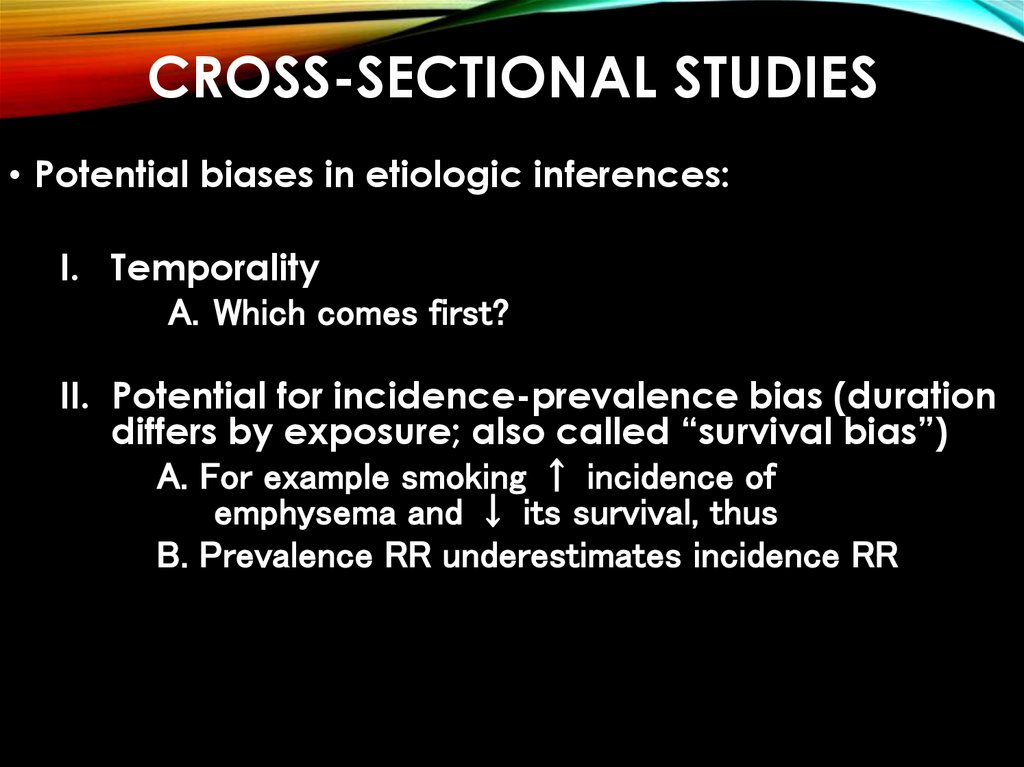 CROSS-SECTIONAL STUDIES

• Potential biases in etiologic inferences:

I. Temporality

A. Which comes first?

II. Potential for incidence-prevalence bias (duration differs by exposure; also called “survival bias”)

A. For example smoking ↑ incidence of emphysema and ↓ its survival, thus

B. Prevalence RR underestimates incidence RR